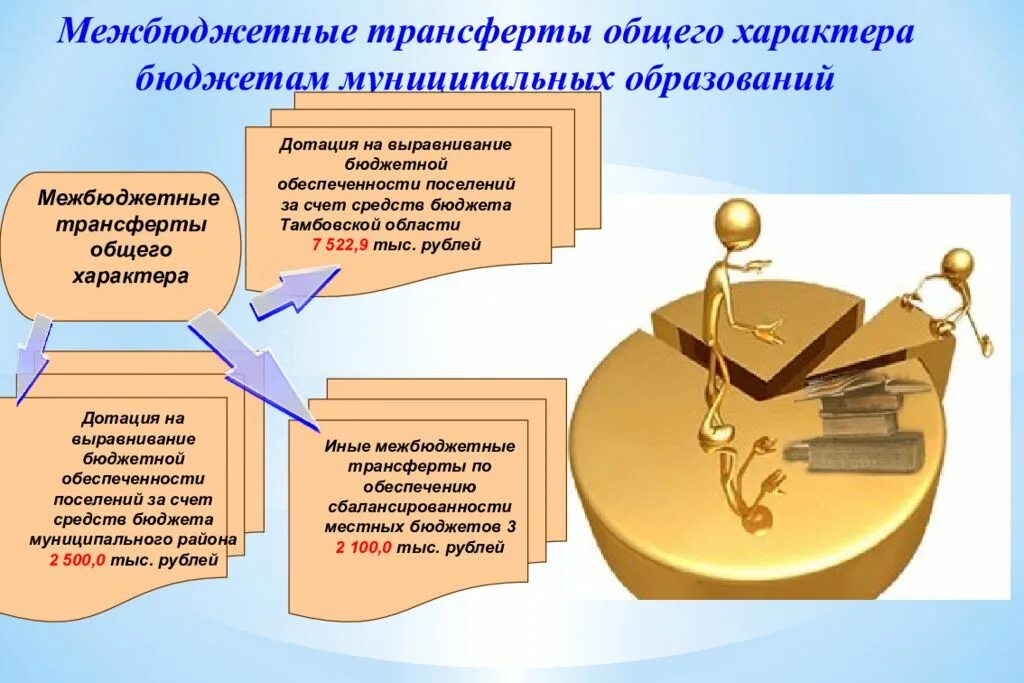 Межбюджетные трансферты общего характера бюджетам муниципальных образований

Межбюджетные трансферты общего характера

Дотация на выравнивание бюджетной обеспеченности поселений за счет средств бюджета Тамбовской области 7 522,9 тыс. рублей

Дотация на выравнивание бюджетной обеспеченности поселений за счет средств бюджета муниципального района 2 500,0 тыс. рублей

Иные межбюджетные трансферты по обеспечению сбалансированности местных бюджетов 3 2 100,0 тыс. рублей